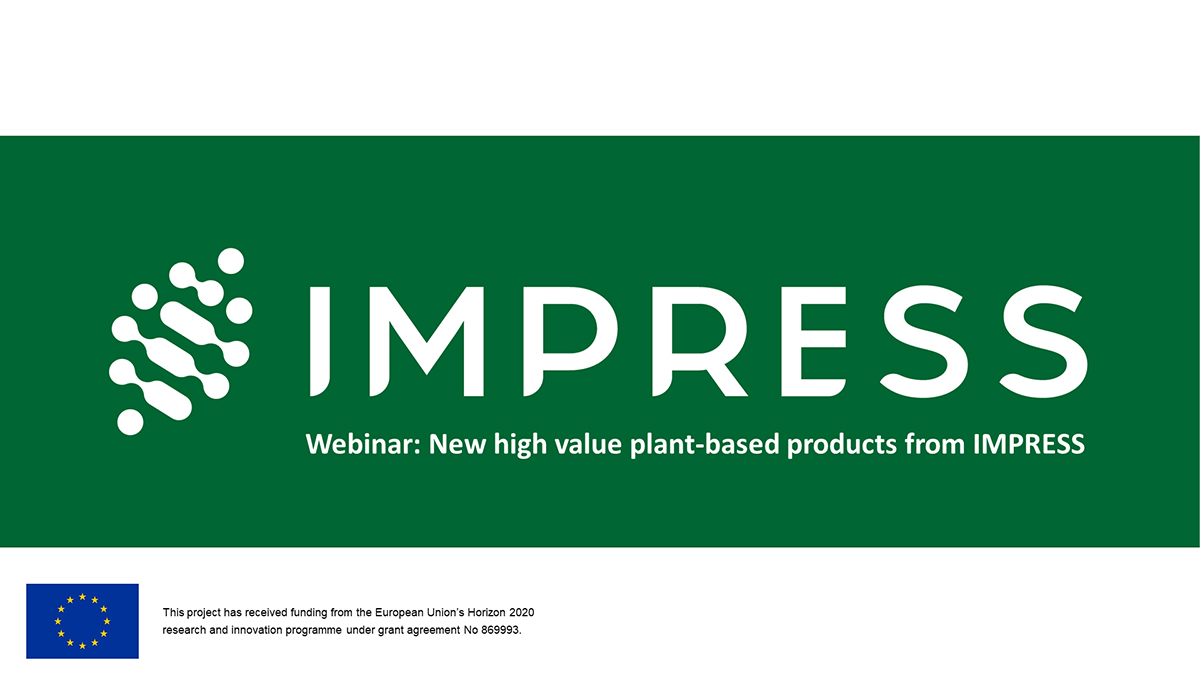 IMPRESS

Webinar: New high value plant-based products from IMPRESS

This project has received funding from the European Union's Horizon 2020 research and innovation programme under grant agreement No 869993.